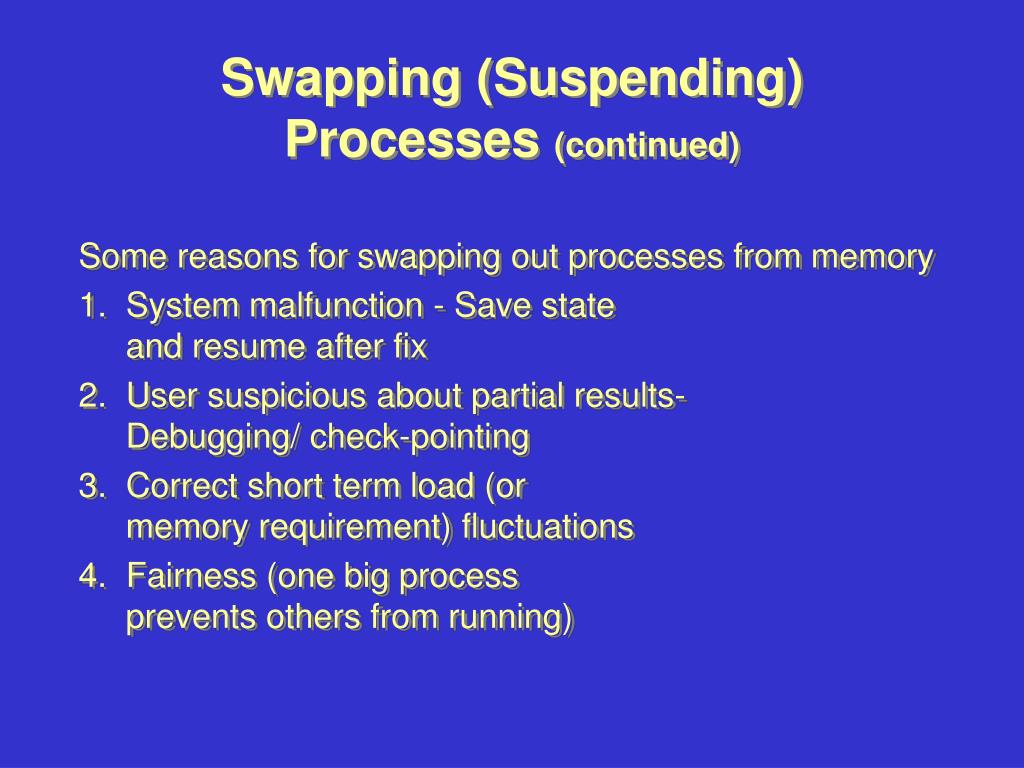 Swapping (Suspending) Processes (continued)

Some reasons for swapping out processes from memory

1. System malfunction - Save state and resume after fix
2. User suspicious about partial results- Debugging/ check-pointing
3. Correct short term load (or memory requirement) fluctuations
4. Fairness (one big process prevents others from running)